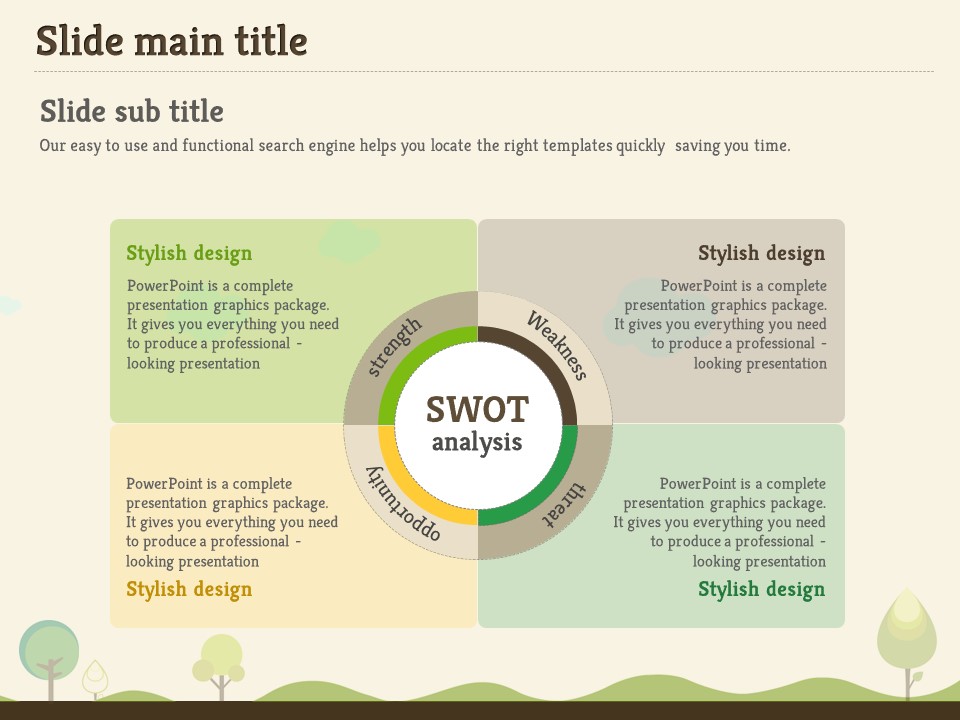 Slide main title

Slide sub title

Our easy to use and functional search engine helps you locate the right templates quickly saving you time.

Stylish design

PowerPoint is a complete presentation graphics package. It gives you everything you need to produce a professional - looking presentation

Stylish design

PowerPoint is a complete presentation graphics package. It gives you everything you need to produce a professional - looking presentation

strength

Weakness

SWOT analysis

opportunity

threat

PowerPoint is a complete presentation graphics package. It gives you everything you need to produce a professional - looking presentation

Stylish design

PowerPoint is a complete presentation graphics package. It gives you everything you need to produce a professional - looking presentation

Stylish design